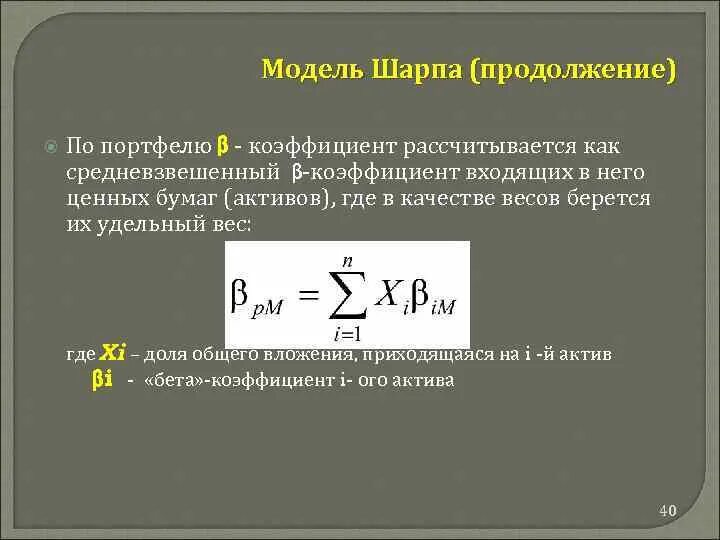 Модель Шарпа (продолжение)

По портфелю β - коэффициент рассчитывается как средневзвешенный β-коэффициент входящих в него ценных бумаг (активов), где в качестве весов берется их удельный вес:

$\beta_{pM} = \sum_{i=1}^{n} X_i \beta_{iM}$

где Xi – доля общего вложения, приходящаяся на i -й актив
βi - «бета»-коэффициент i- ого актива

40